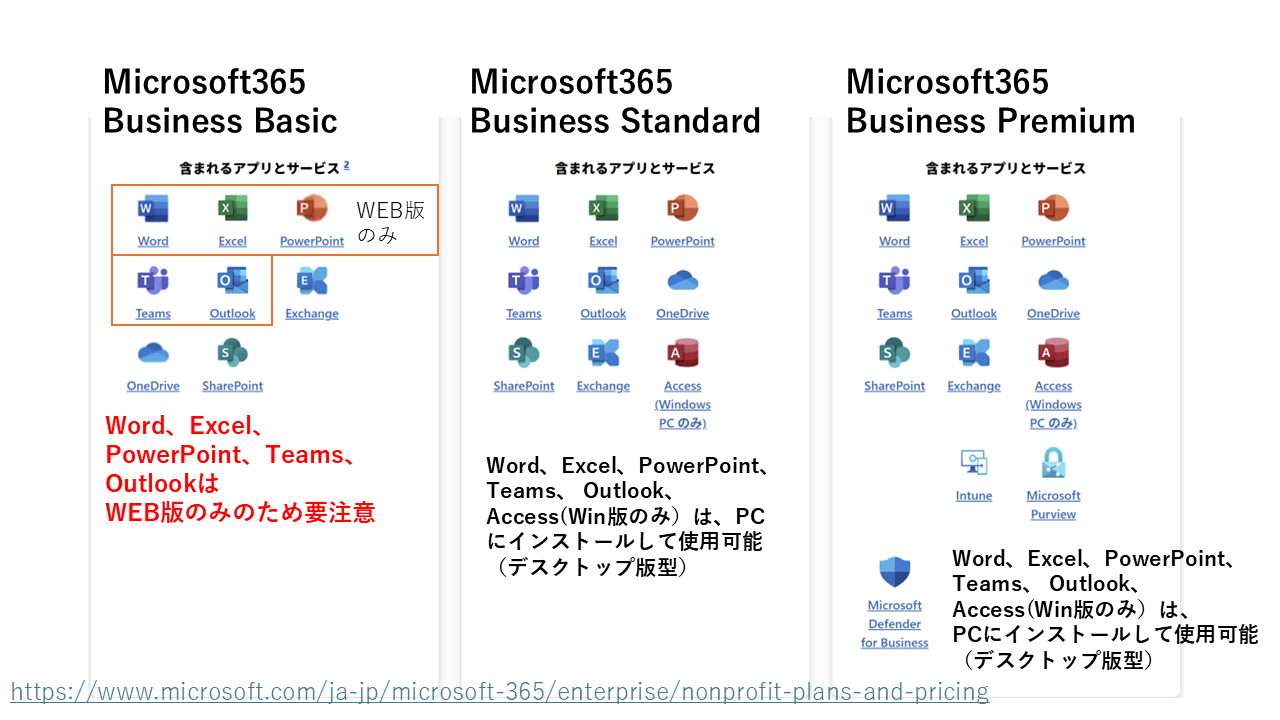 Microsoft365
Business Basic

含まれるアプリとサービス 2

Word Excel PowerPoint WEB版のみ

Teams Outlook Exchange

OneDrive SharePoint

Word、Excel、PowerPoint、Teams、Outlookは
WEB版のみのため要注意

Microsoft365
Business Standard

含まれるアプリとサービス

Word Excel PowerPoint

Teams Outlook OneDrive

SharePoint Exchange Access (Windows PC のみ)

Word、Excel、PowerPoint、Teams、 Outlook、Access(Win版のみ）は、PCにインストールして使用可能（デスクトップ版型）

Microsoft365
Business Premium

含まれるアプリとサービス

Word Excel PowerPoint

Teams Outlook OneDrive

SharePoint Exchange Access (Windows PC のみ)

Intune Microsoft Purview

Microsoft Defender for Business

Word、Excel、PowerPoint、Teams、 Outlook、Access(Win版のみ）は、PCにインストールして使用可能（デスクトップ版型）

https://www.microsoft.com/ja-jp/microsoft-365/enterprise/nonprofit-plans-and-pricing